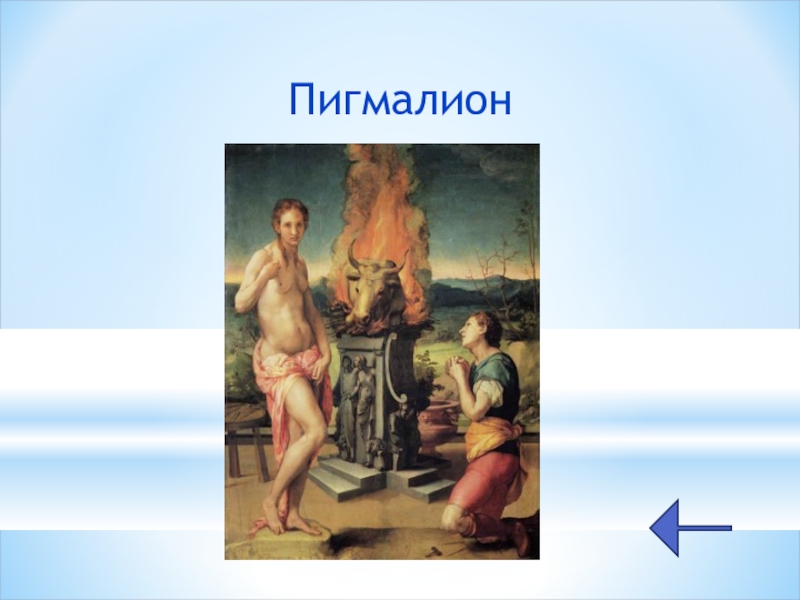 Пигмалион